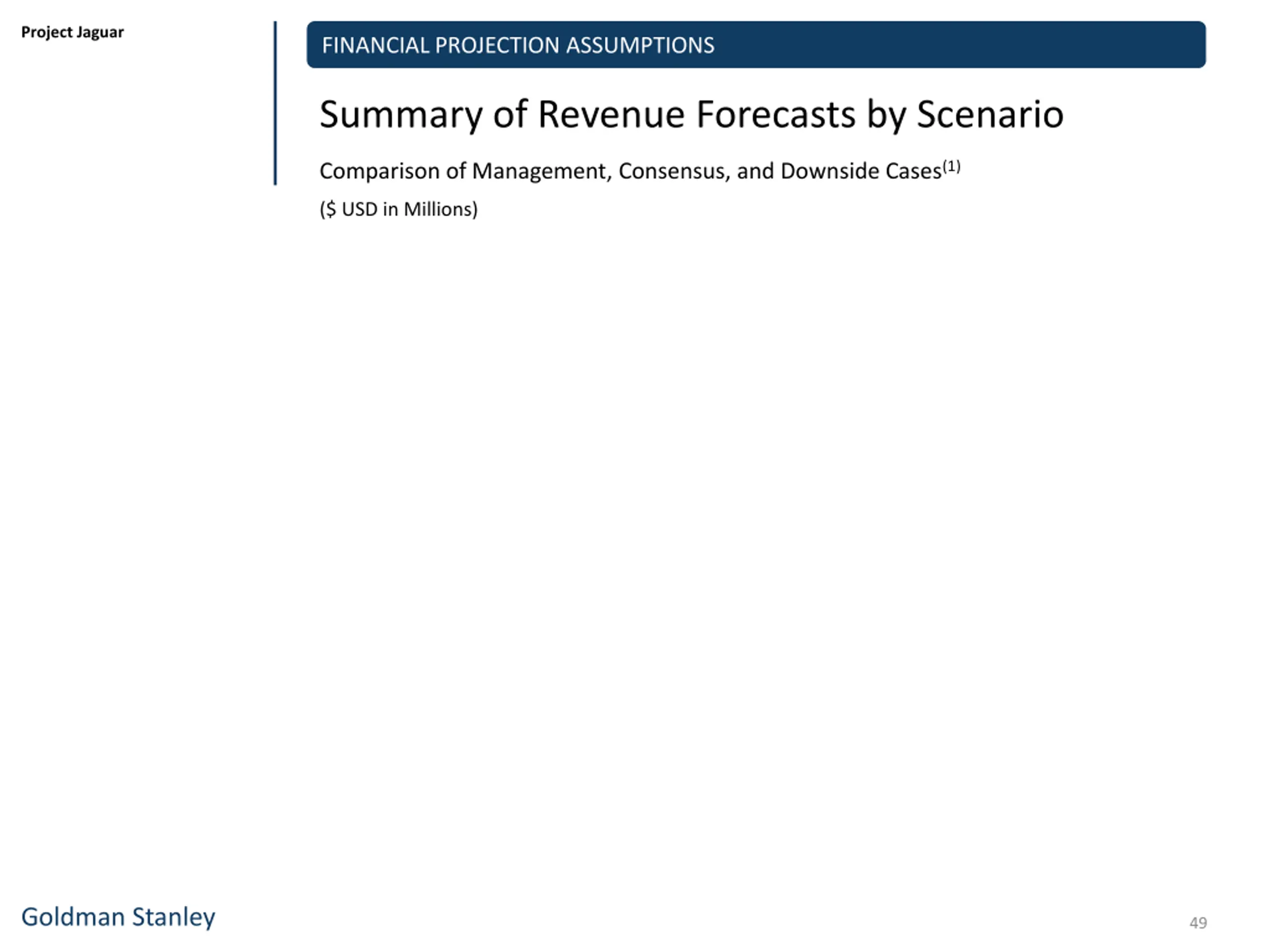 Project Jaguar

FINANCIAL PROJECTION ASSUMPTIONS

Summary of Revenue Forecasts by Scenario

Comparison of Management, Consensus, and Downside Cases$^{(1)}$

($ USD in Millions)

Goldman Stanley

49